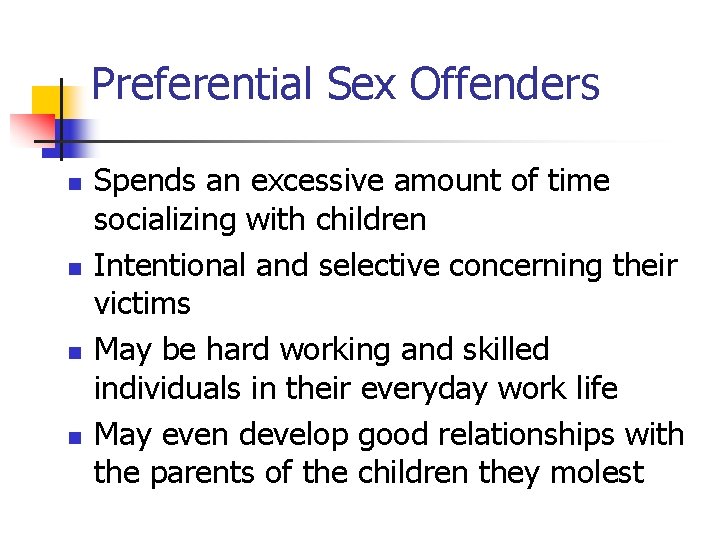 Preferential Sex Offenders

- Spends an excessive amount of time socializing with children
- Intentional and selective concerning their victims
- May be hard working and skilled individuals in their everyday work life
- May even develop good relationships with the parents of the children they molest